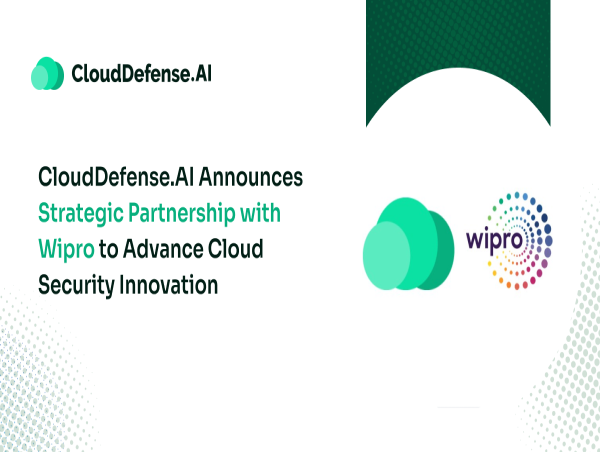 CloudDefense.AI

CloudDefense.AI Announces Strategic Partnership with Wipro to Advance Cloud Security Innovation

wipro